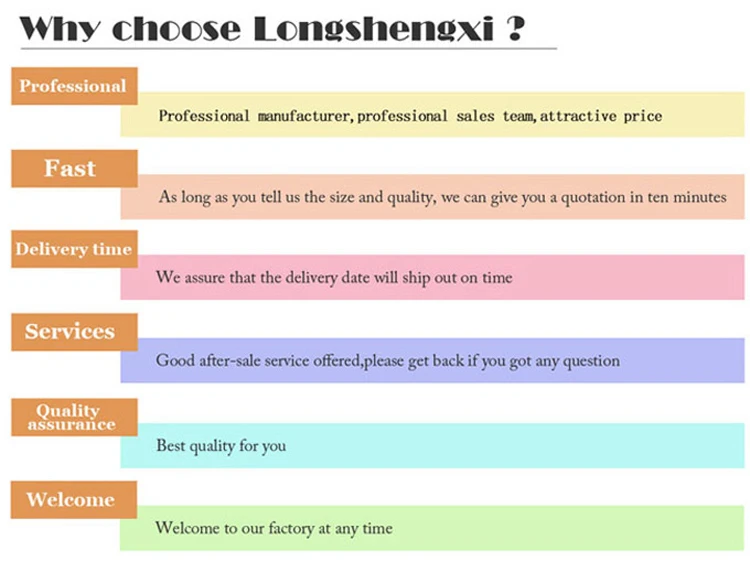 Why choose Longshengxi ?

Professional

Professional manufacturer,professional sales team,attractive price

Fast

As long as you tell us the size and quality, we can give you a quotation in ten minutes

Delivery time

We assure that the delivery date will ship out on time

Services

Good after-sale service offered,please get back if you got any question

Quality assurance

Best quality for you

Welcome

Welcome to our factory at any time